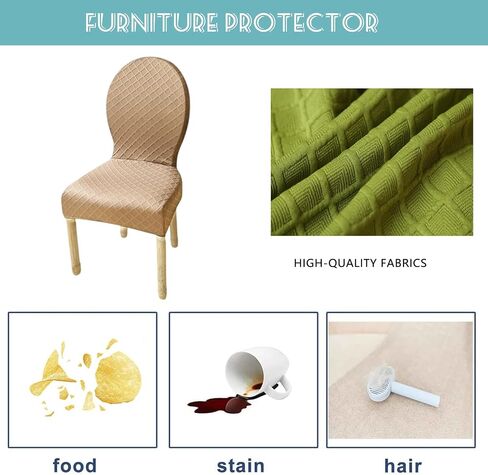 FURNITURE PROTECTOR

HIGH-QUALITY FABRICS

food

stain

hair